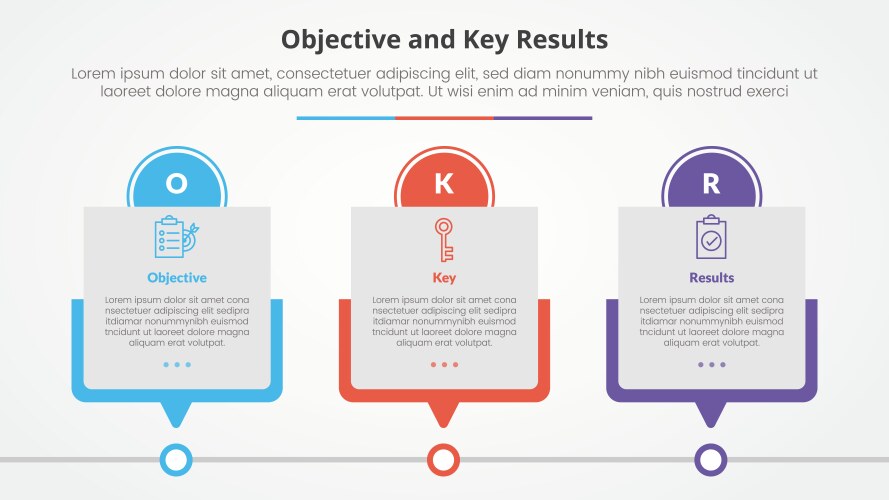 Objective and Key Results

Lorem ipsum dolor sit amet, consectetuer adipiscing elit, sed diam nonummy nibh euismod tincidunt ut laoreet dolore magna aliquam erat volutpat. Ut wisi enim ad minim veniam, quis nostrud exerci

O

Objective

Lorem ipsum dolor sit amet cona nsectetuer adipiscing elit sedipra itdiamar nonummynibh euismod tncidunt ut laoreet dolore magna aliquam erat volutpat.

K

Key

Lorem ipsum dolor sit amet cona nsectetuer adipiscing elit sedipra itdiamar nonummynibh euismod tncidunt ut laoreet dolore magna aliquam erat volutpat.

R

Results

Lorem ipsum dolor sit amet cona nsectetuer adipiscing elit sedipra itdiamar nonummynibh euismod tncidunt ut laoreet dolore magna aliquam erat volutpat.